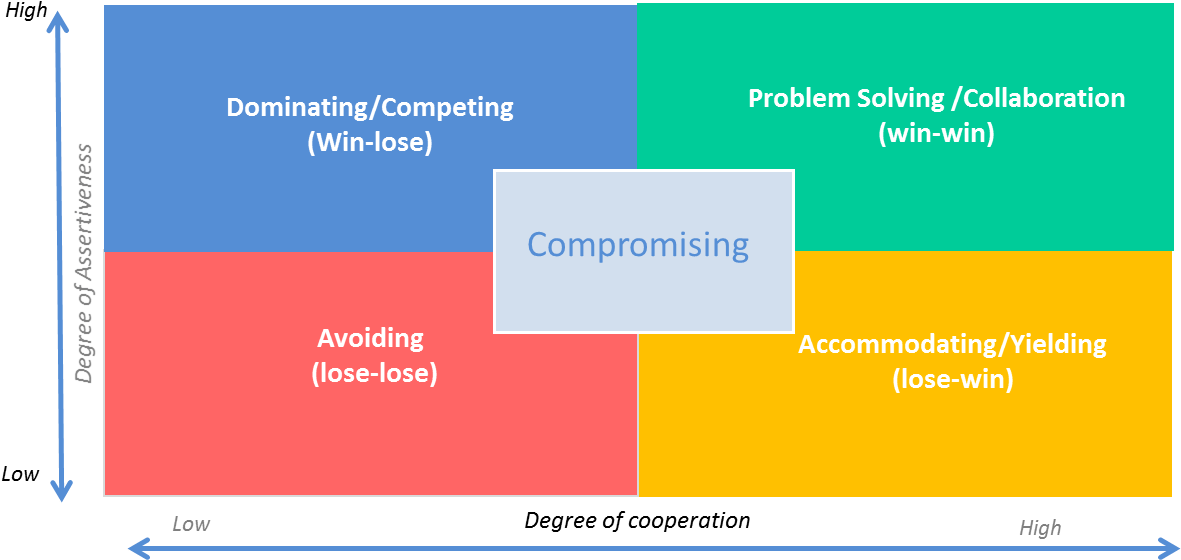 High

Degree of Assertiveness

Low

Dominating/Competing
(Win-lose)

Problem Solving /Collaboration
(win-win)

Compromising

Avoiding
(lose-lose)

Accommodating/Yielding
(lose-win)

Low

Degree of cooperation

High